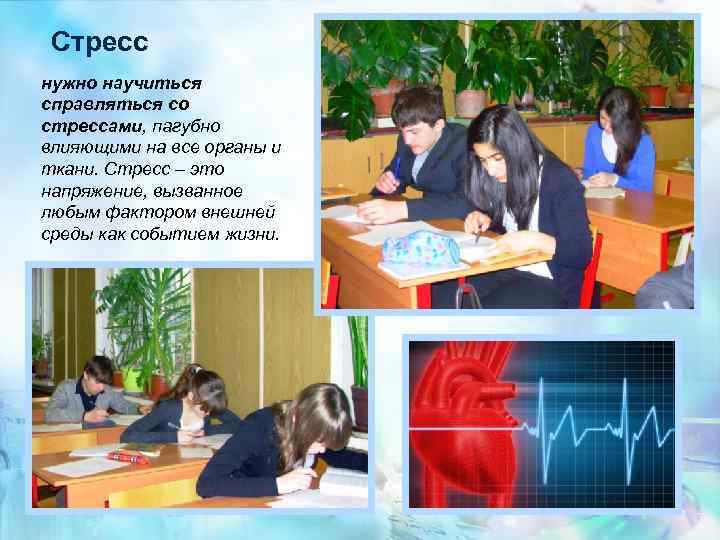 Стресс

нужно научиться справляться со стрессами, пагубно влияющими на все органы и ткани. Стресс – это напряжение, вызванное любым фактором внешней среды как событием жизни.